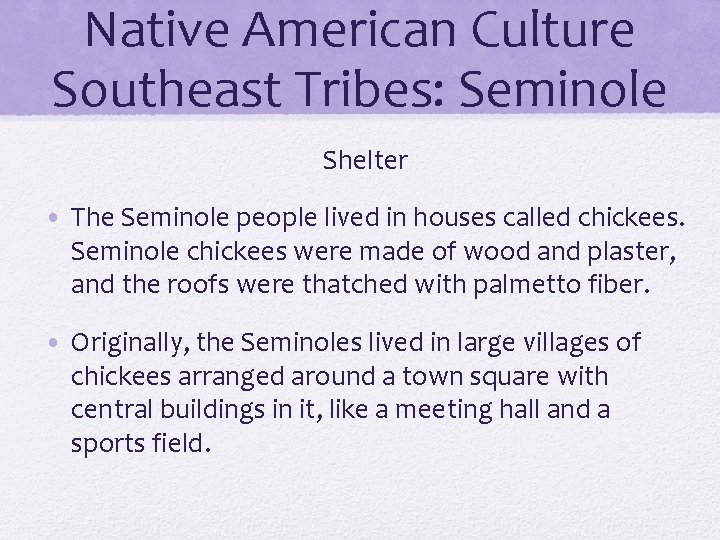 Native American Culture
Southeast Tribes: Seminole

Shelter

• The Seminole people lived in houses called chickees. Seminole chickees were made of wood and plaster, and the roofs were thatched with palmetto fiber.

• Originally, the Seminoles lived in large villages of chickees arranged around a town square with central buildings in it, like a meeting hall and a sports field.